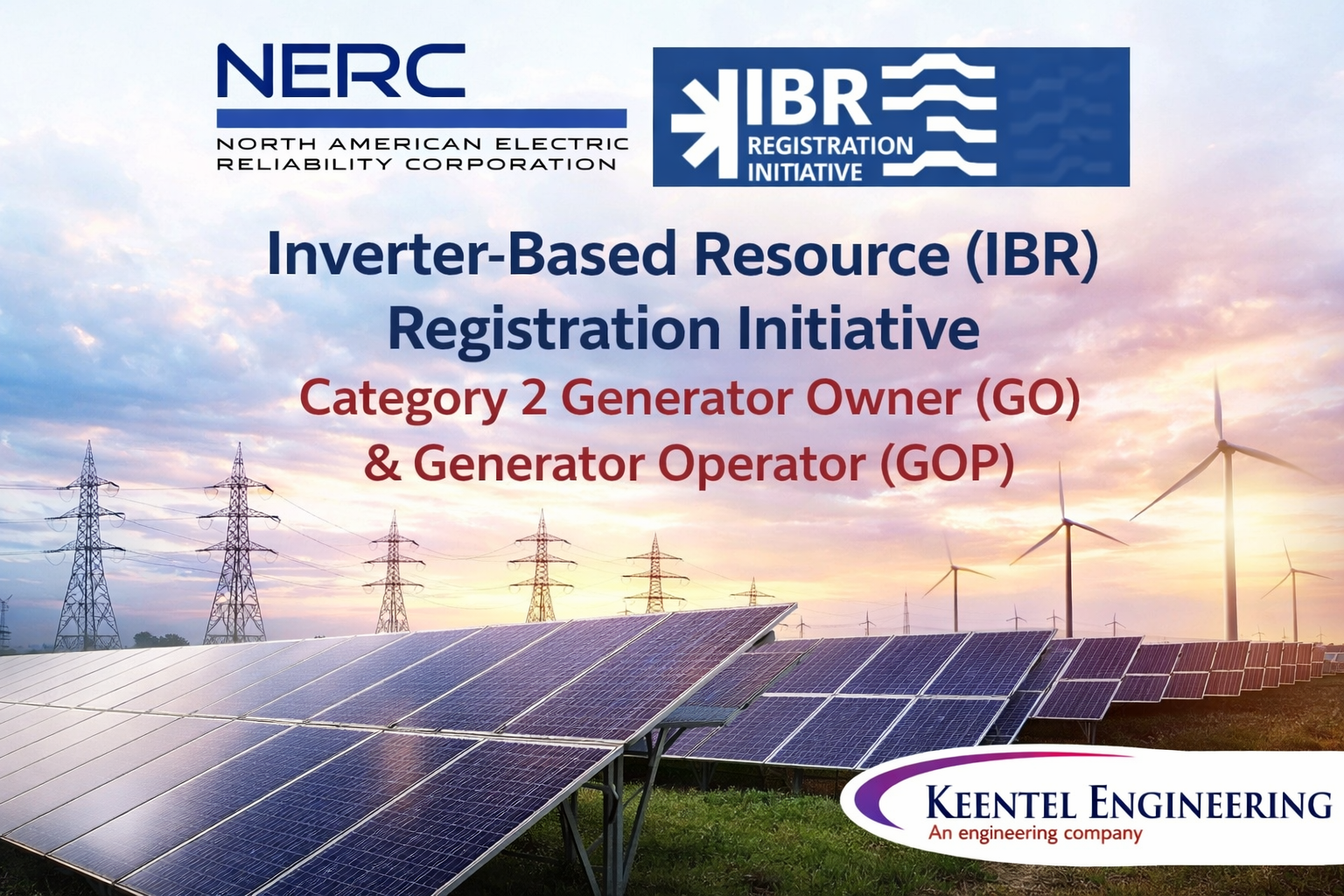 NERC
NORTH AMERICAN ELECTRIC RELIABILITY CORPORATION

IBR
REGISTRATION INITIATIVE

Inverter-Based Resource (IBR) Registration Initiative

Category 2 Generator Owner (GO) & Generator Operator (GOP)

KEENTEL ENGINEERING
An engineering company